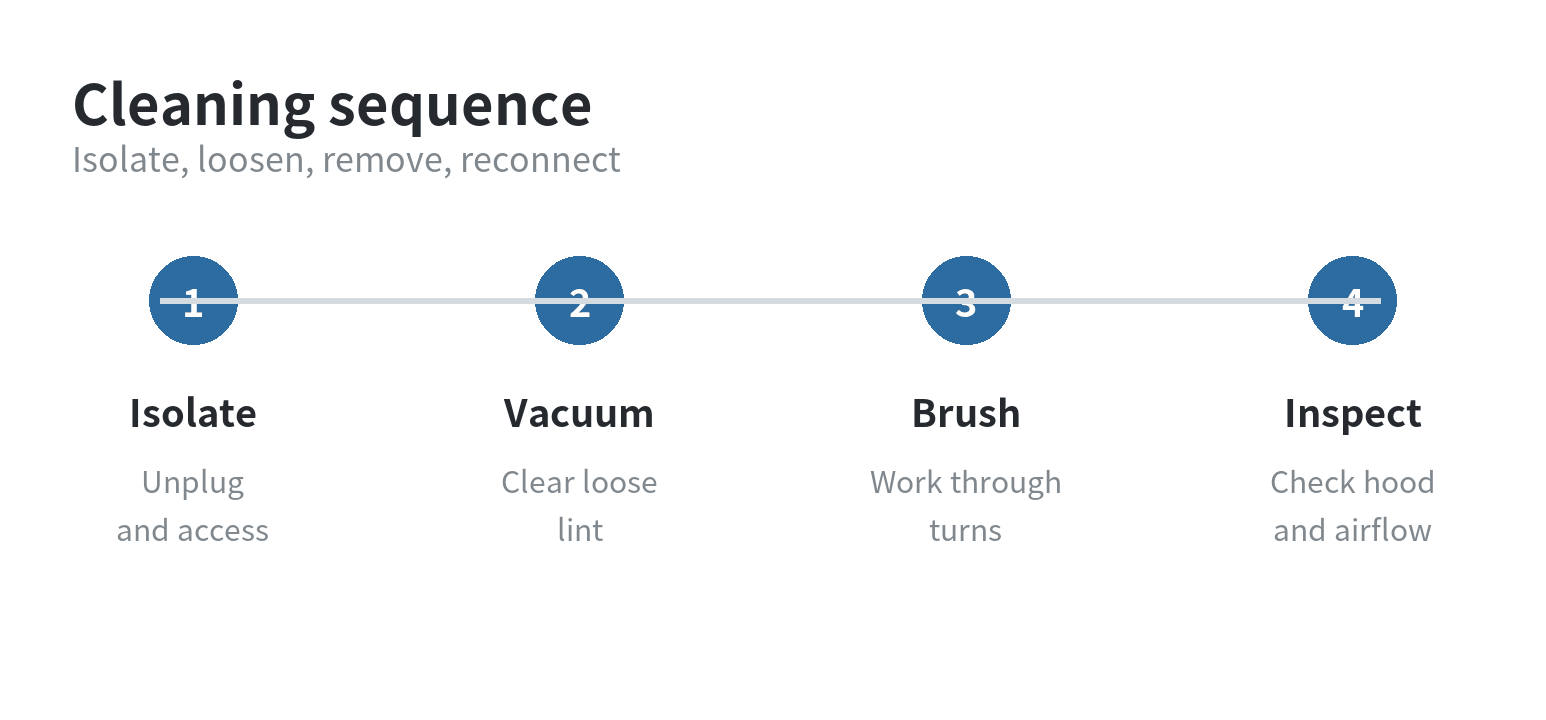 Cleaning sequence
Isolate, loosen, remove, reconnect

1
Isolate
Unplug and access

2
Vacuum
Clear loose lint

3
Brush
Work through turns

4
Inspect
Check hood and airflow